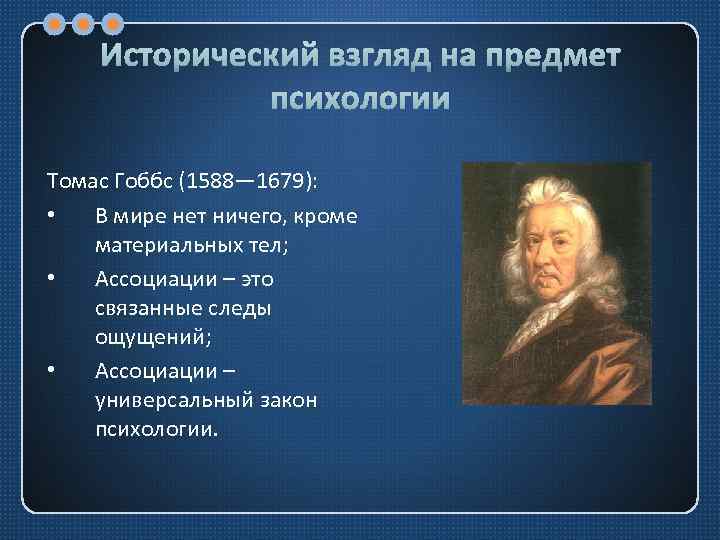 Исторический взгляд на предмет психологии

Томас Гоббс (1588—1679):

• В мире нет ничего, кроме материальных тел;

• Ассоциации – это связанные следы ощущений;

• Ассоциации – универсальный закон психологии.